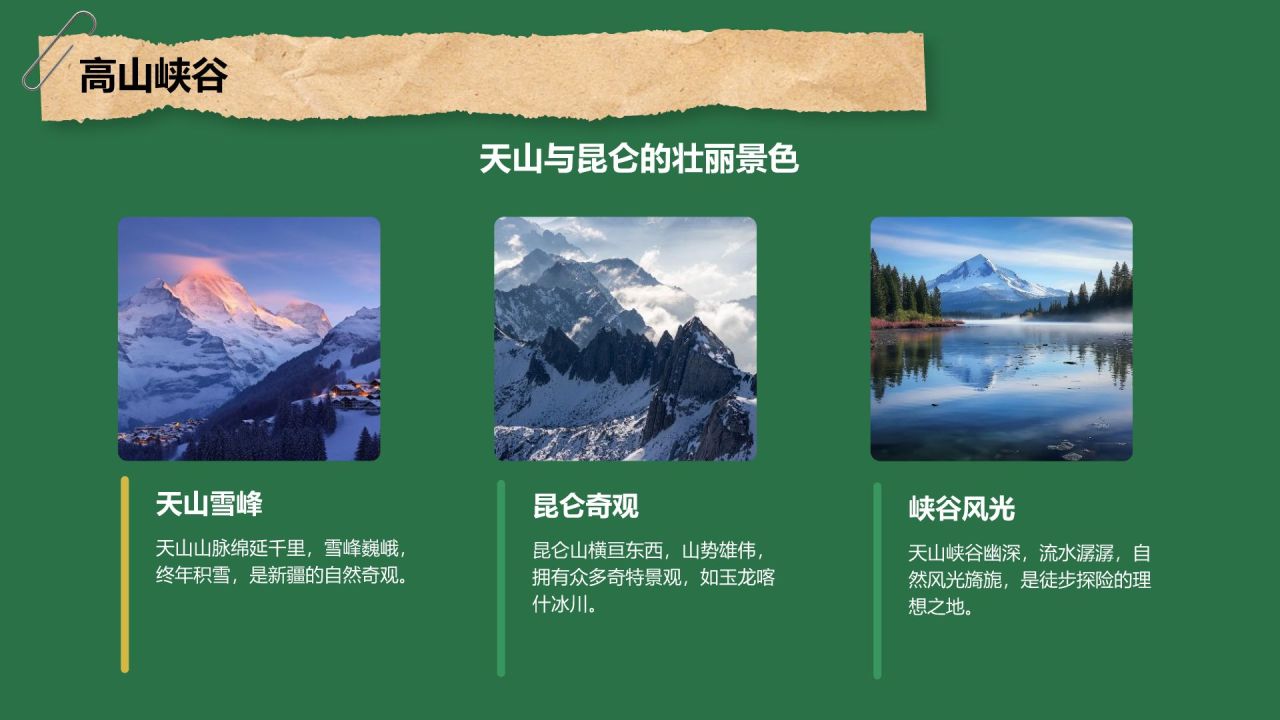 高山峡谷

天山与昆仑的壮丽景色

天山雪峰

天山山脉绵延千里，雪峰巍峨，终年积雪，是新疆的自然奇观。

昆仑奇观

昆仑山横亘东西，山势雄伟，拥有众多奇特景观，如玉龙喀什冰川。

峡谷风光

天山峡谷幽深，流水潺潺，自然风光旖旎，是徒步探险的理想之地。